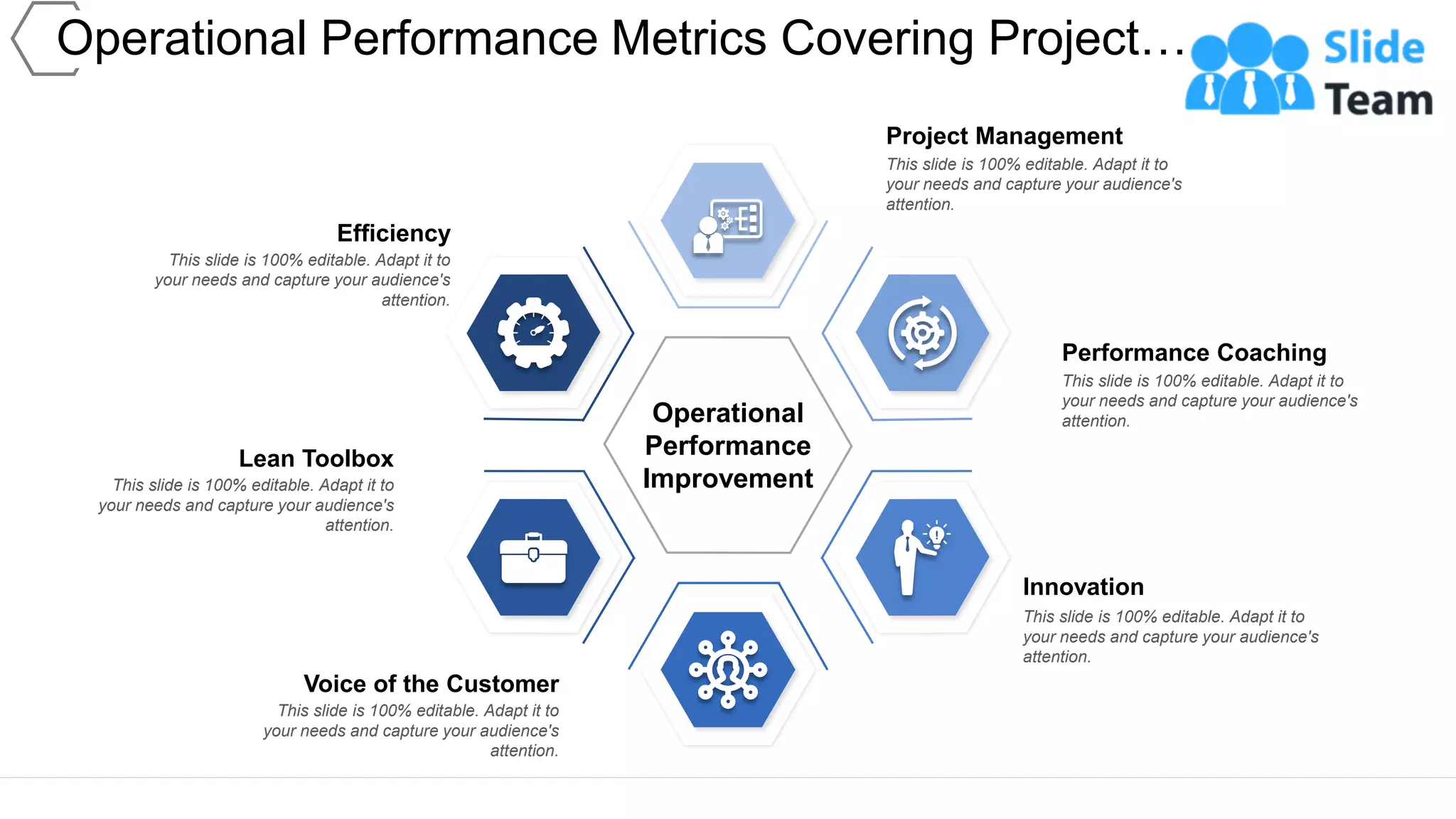 Operational Performance Metrics Covering Project…

Slide Team

Project Management
This slide is 100% editable. Adapt it to your needs and capture your audience's attention.

Efficiency
This slide is 100% editable. Adapt it to your needs and capture your audience's attention.

Performance Coaching
This slide is 100% editable. Adapt it to your needs and capture your audience's attention.

Operational Performance Improvement

Lean Toolbox
This slide is 100% editable. Adapt it to your needs and capture your audience's attention.

Innovation
This slide is 100% editable. Adapt it to your needs and capture your audience's attention.

Voice of the Customer
This slide is 100% editable. Adapt it to your needs and capture your audience's attention.